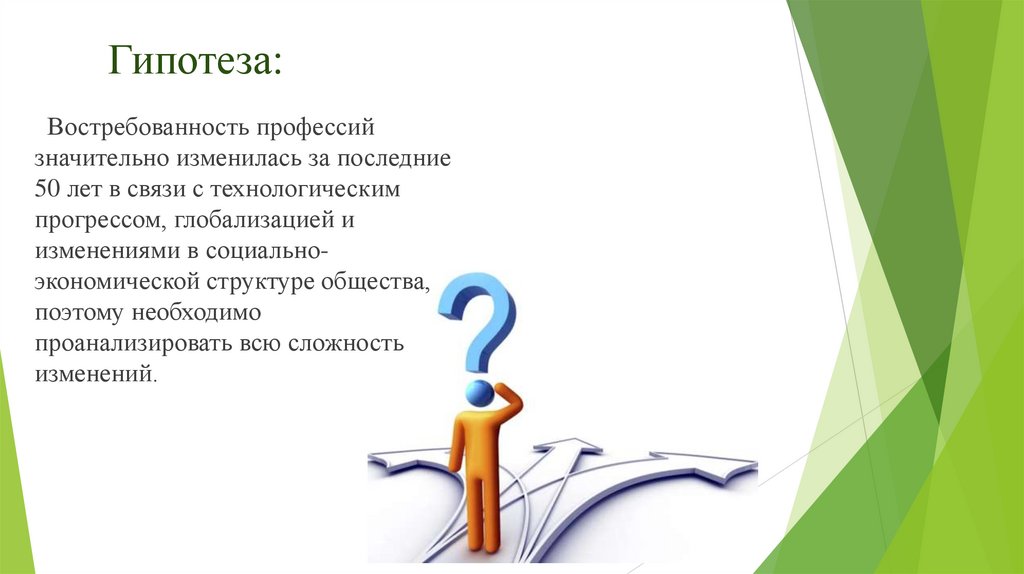 Гипотеза:

Востребованность профессий значительно изменилась за последние 50 лет в связи с технологическим прогрессом, глобализацией и изменениями в социально-экономической структуре общества, поэтому необходимо проанализировать всю сложность изменений.